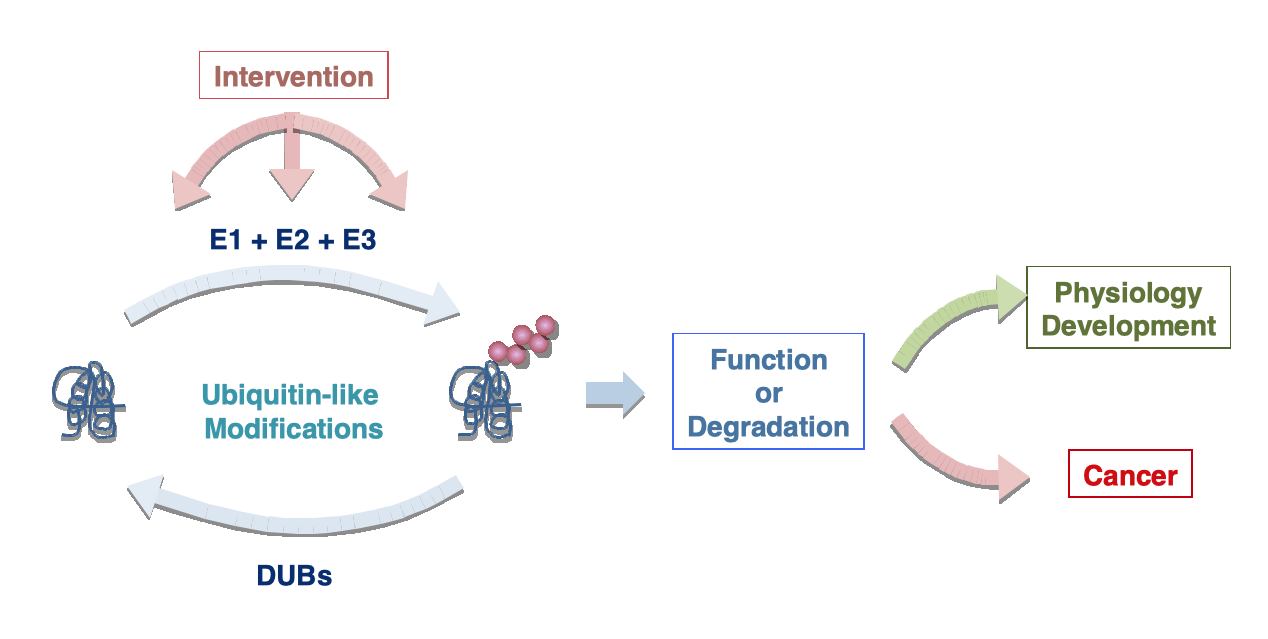 Intervention

E1 + E2 + E3

Ubiquitin-like Modifications

DUBs

Function or Degradation

Physiology Development

Cancer